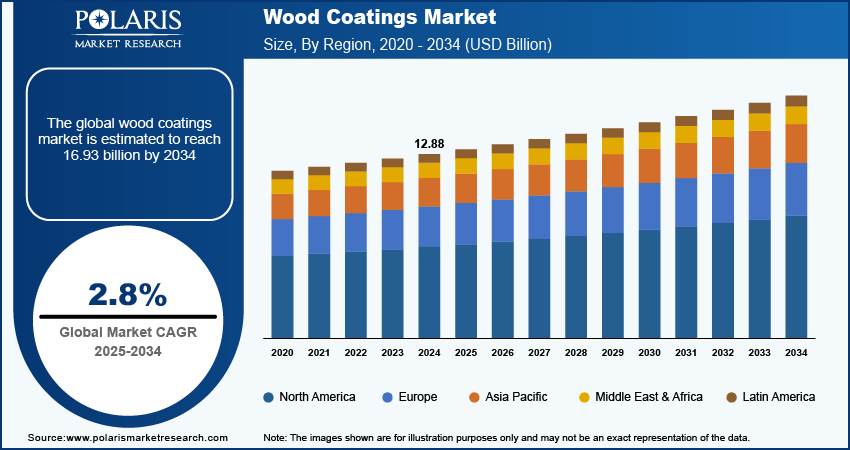 POLARIS
MARKET RESEARCH

Wood Coatings Market
Size, By Region, 2020 - 2034 (USD Billion)

The global wood coatings market is estimated to reach 16.93 billion by 2034

2.8%
Global Market CAGR
2025-2034

12.88

2020 2021 2022 2023 2024 2025 2026 2027 2028 2029 2030 2031 2032 2033 2034

North America Europe Asia Pacific Middle East & Africa Latin America

Source:www.polarismarketresearch.com

Note: The images shown are for illustration purposes only and may not be an exact representation of the data.